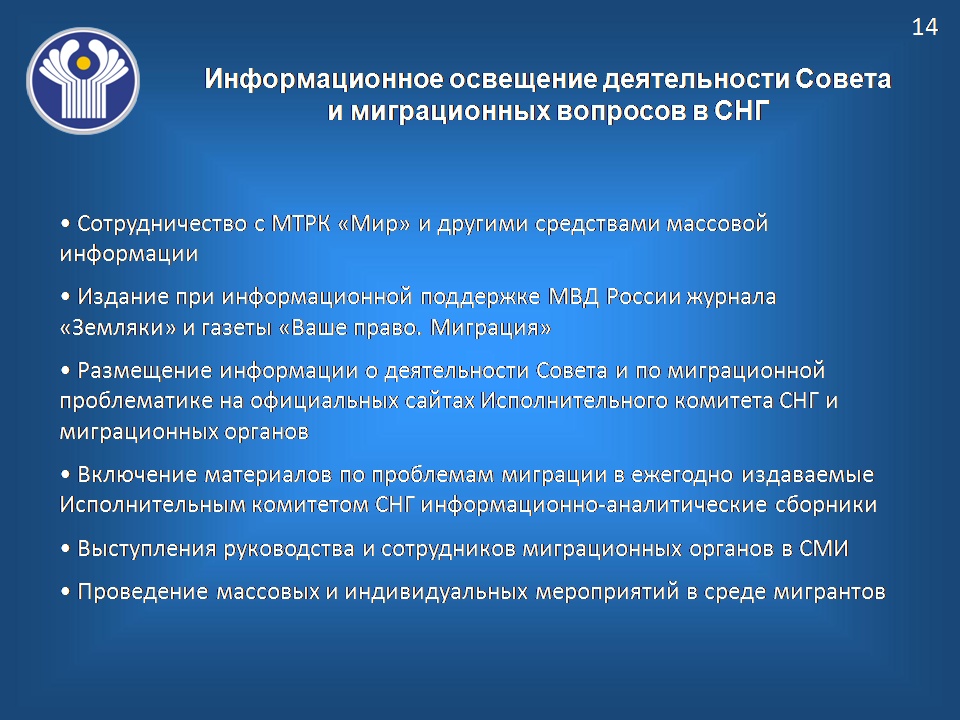 14

Информационное освещение деятельности Совета и миграционных вопросов в СНГ

• Сотрудничество с МТРК «Мир» и другими средствами массовой информации

• Издание при информационной поддержке МВД России журнала «Земляки» и газеты «Ваше право. Миграция»

• Размещение информации о деятельности Совета и по миграционной проблематике на официальных сайтах Исполнительного комитета СНГ и миграционных органов

• Включение материалов по проблемам миграции в ежегодно издаваемые Исполнительным комитетом СНГ информационно-аналитические сборники

• Выступления руководства и сотрудников миграционных органов в СМИ

• Проведение массовых и индивидуальных мероприятий в среде мигрантов